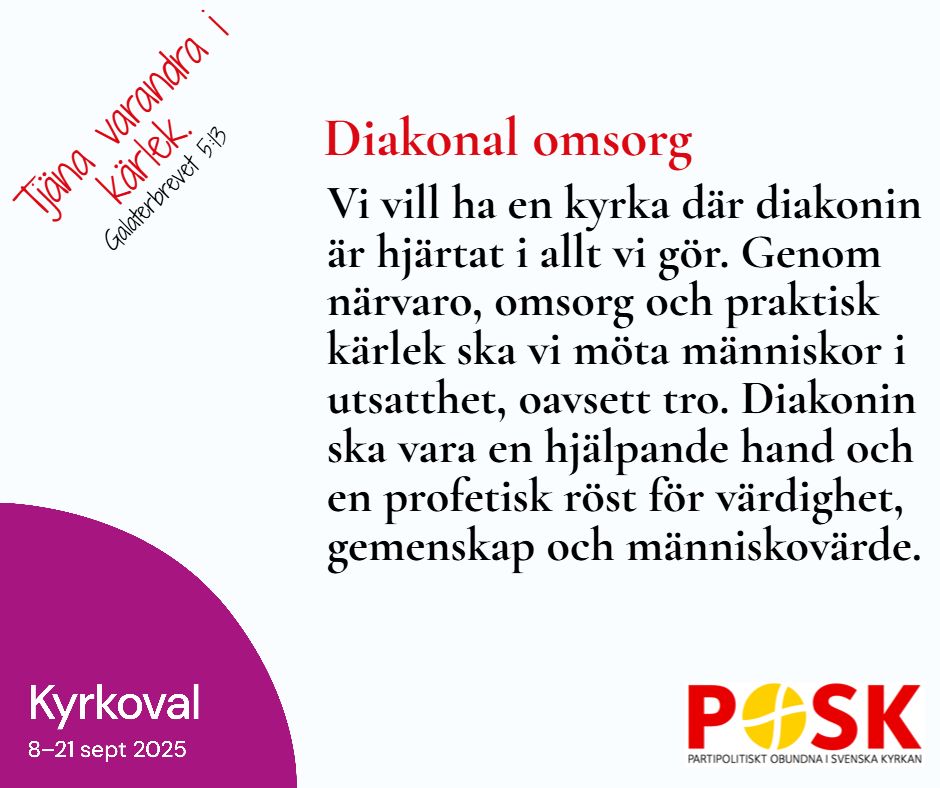 Tjäna varandra i kärlek.
Galaterbrevet 5:13

Diakonal omsorg

Vi vill ha en kyrka där diakonin är hjärtat i allt vi gör. Genom närvaro, omsorg och praktisk kärlek ska vi möta människor i utsatthet, oavsett tro. Diakonin ska vara en hjälpande hand och en profetisk röst för värdighet, gemenskap och människovärde.

Kyrkoval
8–21 sept 2025

POSK
PARTIPOLITISKT OBUNDNA I SVENSKA KYRKAN